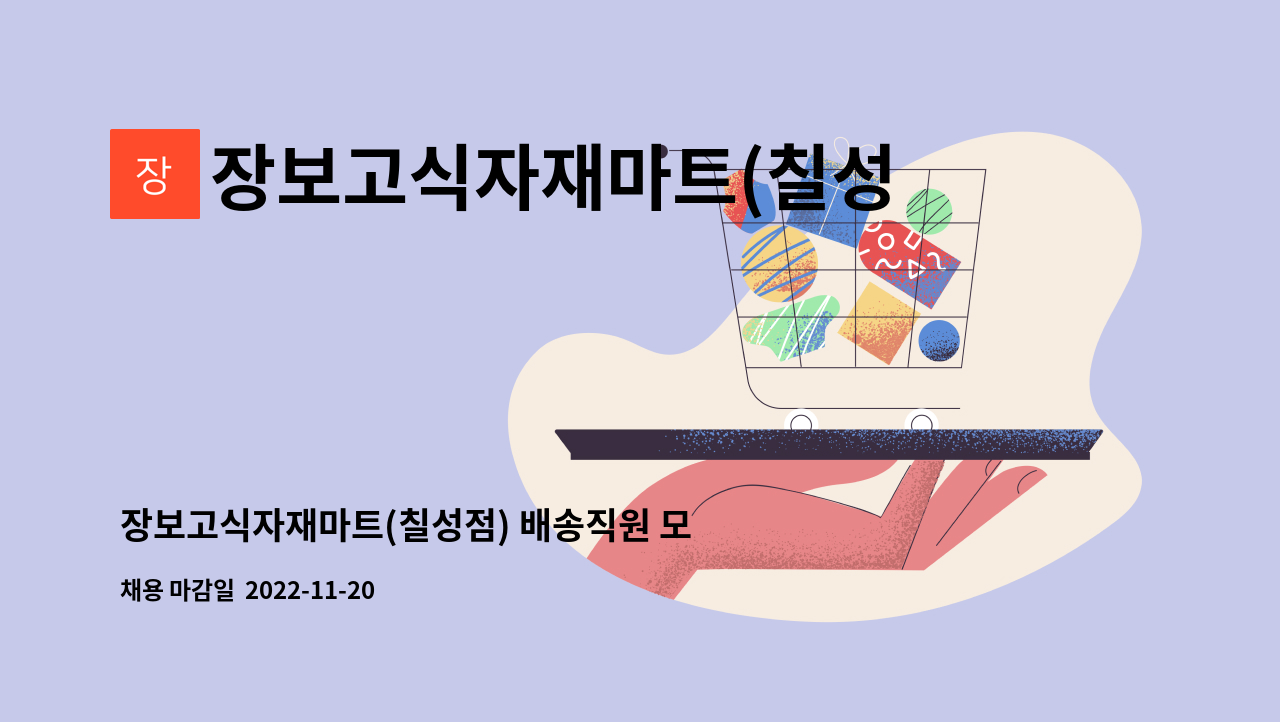 장

장보고식자재마트(칠성

장보고식자재마트(칠성점) 배송직원 모

채용 마감일 2022-11-20